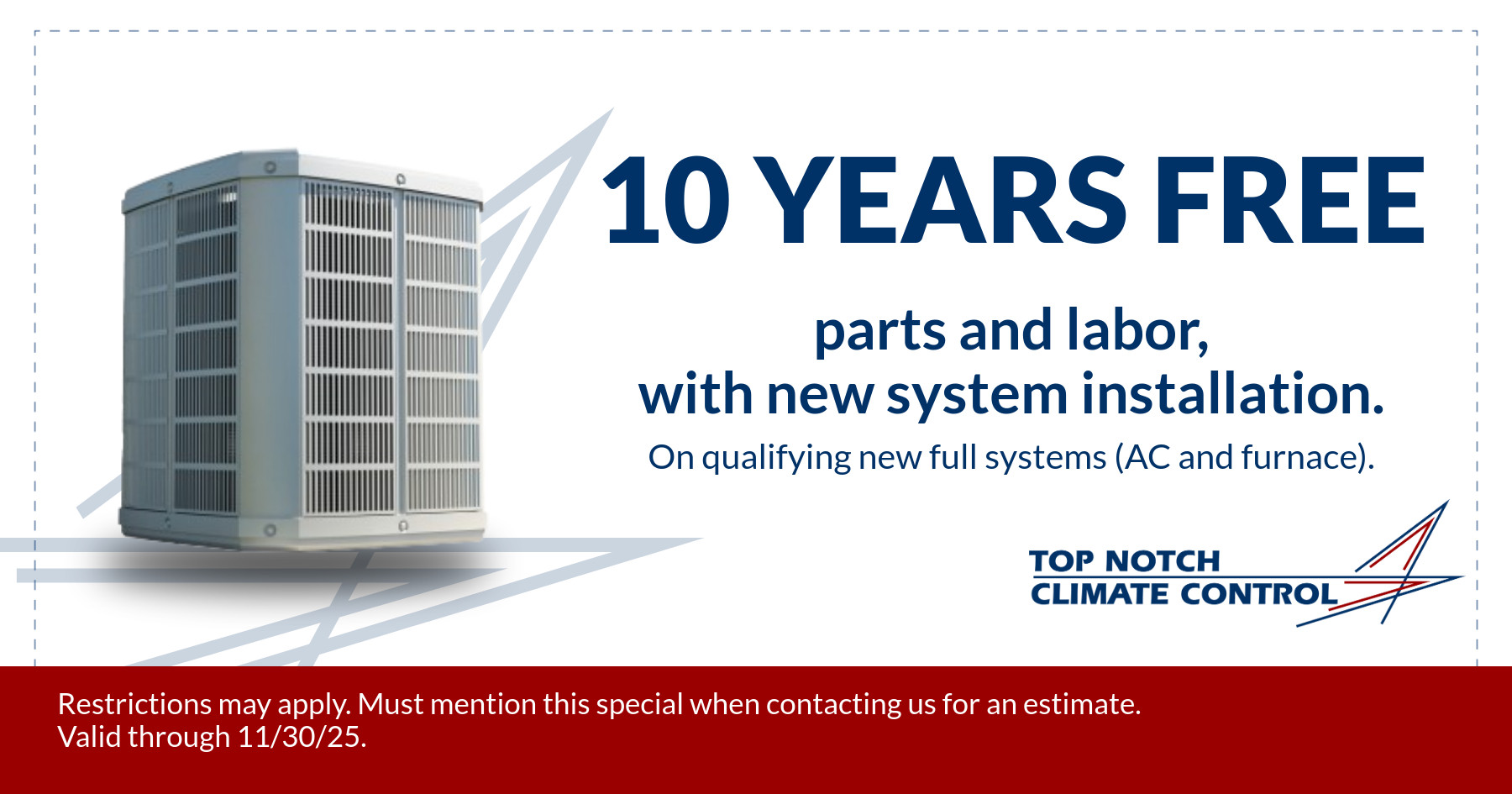 10 YEARS FREE

parts and labor,
with new system installation.

On qualifying new full systems (AC and furnace).

TOP NOTCH
CLIMATE CONTROL

Restrictions may apply. Must mention this special when contacting us for an estimate.
Valid through 11/30/25.